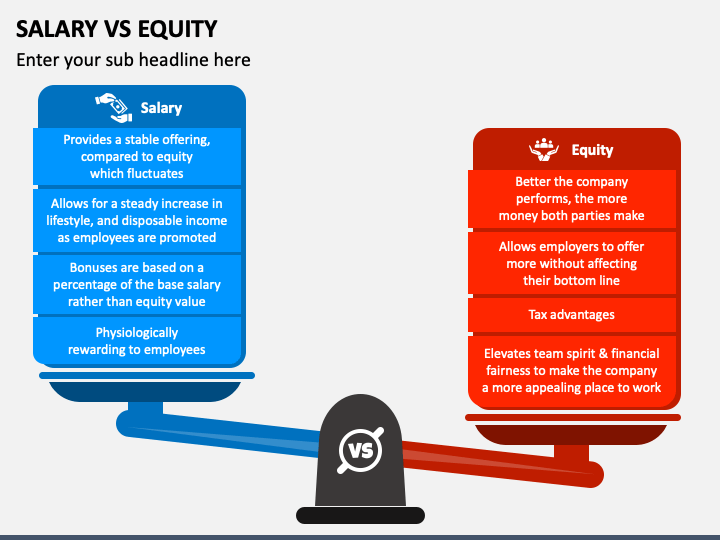 SALARY VS EQUITY

Enter your sub headline here

Salary

Provides a stable offering, compared to equity which fluctuates

Allows for a steady increase in lifestyle, and disposable income as employees are promoted

Bonuses are based on a percentage of the base salary rather than equity value

Physiologically rewarding to employees

Equity

Better the company performs, the more money both parties make

Allows employers to offer more without affecting their bottom line

Tax advantages

Elevates team spirit & financial fairness to make the company a more appealing place to work

VS